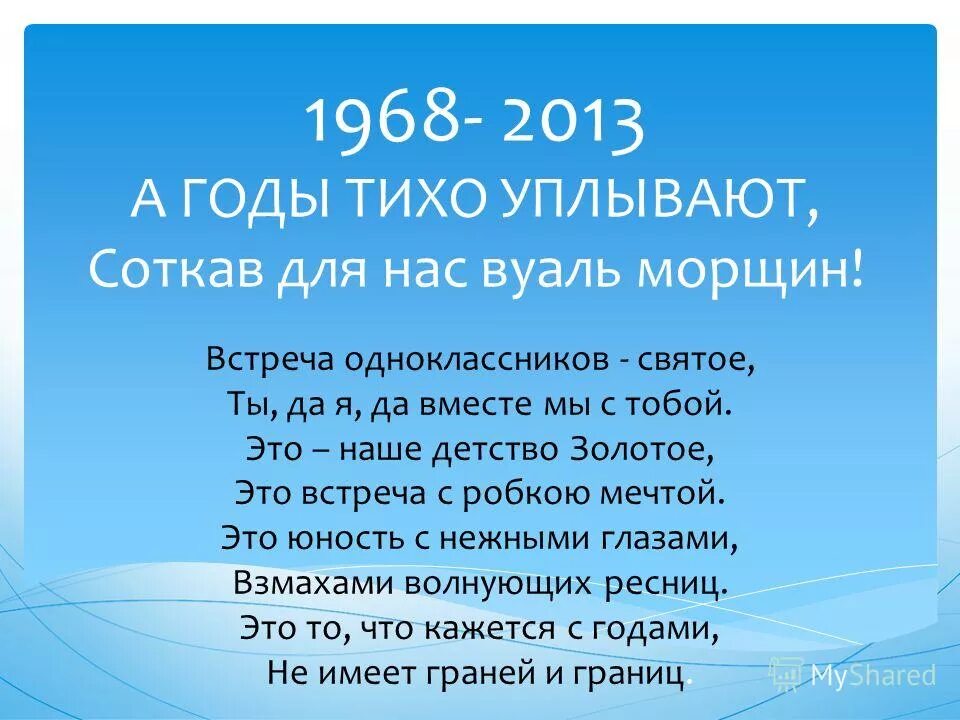 1968- 2013
А ГОДЫ ТИХО УПЛЫВАЮТ,
Соткав для нас вуаль морщин!

Встреча одноклассников - святое,
Ты, да я, да вместе мы с тобой.
Это – наше детство Золотое,
Это встреча с робкою мечтой.
Это юность с нежными глазами,
Взмахами волнующих ресниц.
Это то, что кажется с годами,
Не имеет граней и границ.

MyShared